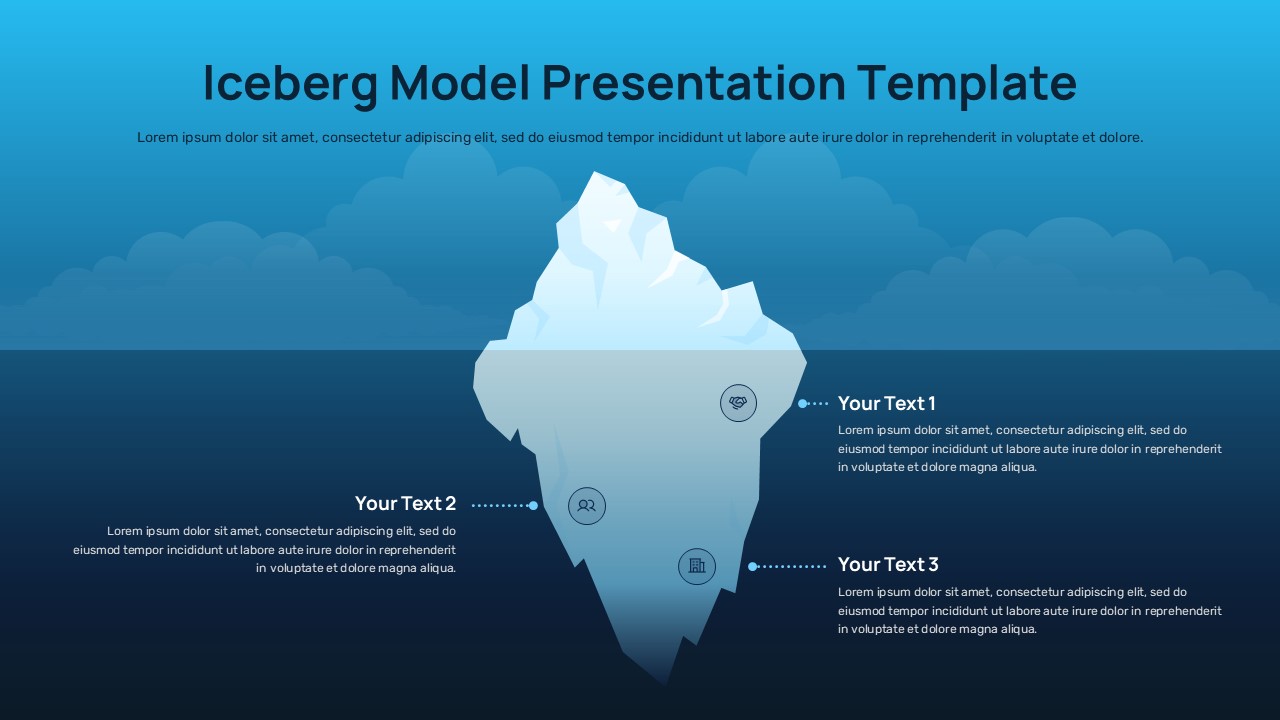 Iceberg Model Presentation Template

Lorem ipsum dolor sit amet, consectetur adipiscing elit, sed do eiusmod tempor incididunt ut labore aute irure dolor in reprehenderit in voluptate et dolore.

Your Text 1

Lorem ipsum dolor sit amet, consectetur adipiscing elit, sed do eiusmod tempor incididunt ut labore aute irure dolor in reprehenderit in voluptate et dolore magna aliqua.

Your Text 2

Lorem ipsum dolor sit amet, consectetur adipiscing elit, sed do eiusmod tempor incididunt ut labore aute irure dolor in reprehenderit in voluptate et dolore magna aliqua.

Your Text 3

Lorem ipsum dolor sit amet, consectetur adipiscing elit, sed do eiusmod tempor incididunt ut labore aute irure dolor in reprehenderit in voluptate et dolore magna aliqua.